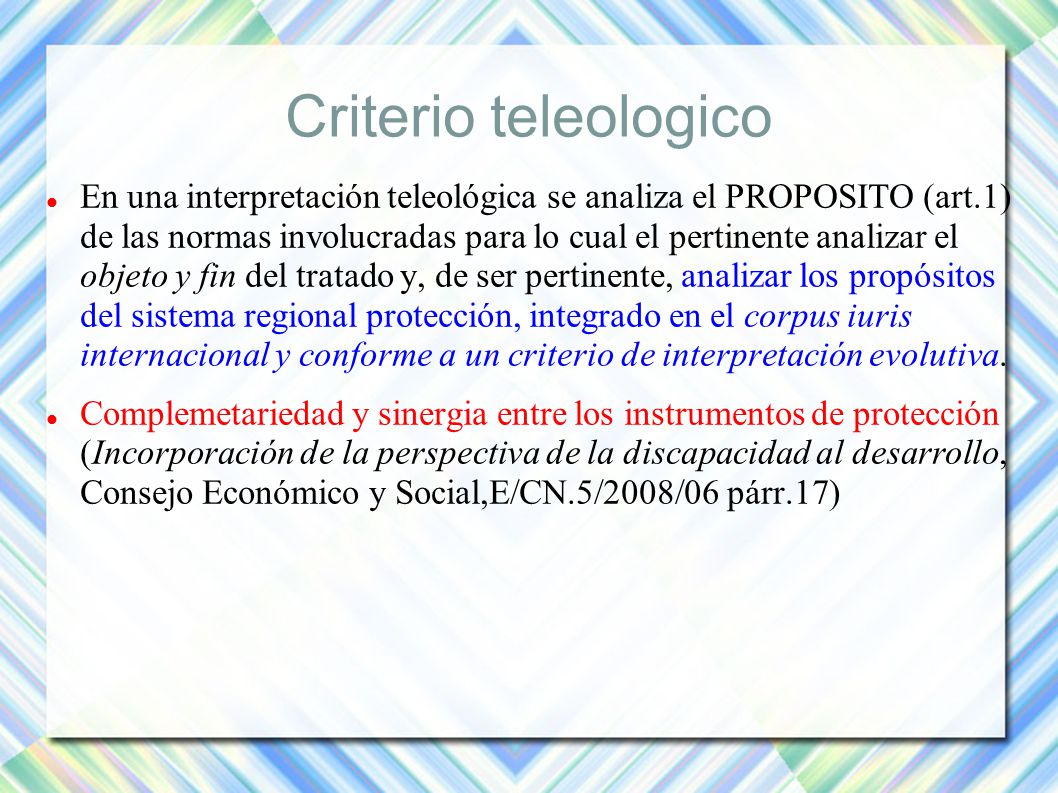 Criterio teleologico

En una interpretación teleológica se analiza el PROPOSITO (art.1) de las normas involucradas para lo cual el pertinente analizar el objeto y fin del tratado y, de ser pertinente, analizar los propósitos del sistema regional protección, integrado en el corpus iuris internacional y conforme a un criterio de interpretación evolutiva.

Complemetariedad y sinergia entre los instrumentos de protección (Incorporación de la perspectiva de la discapacidad al desarrollo, Consejo Económico y Social,E/CN.5/2008/06 párr.17)